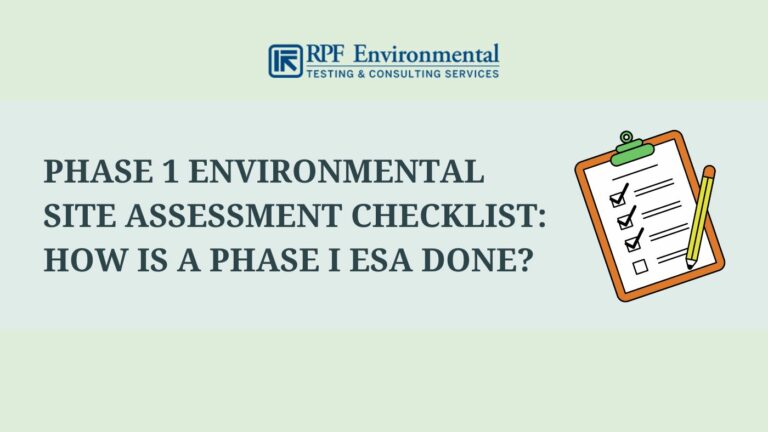 RPF Environmental
TESTING & CONSULTING SERVICES

PHASE 1 ENVIRONMENTAL SITE ASSESSMENT CHECKLIST: HOW IS A PHASE I ESA DONE?